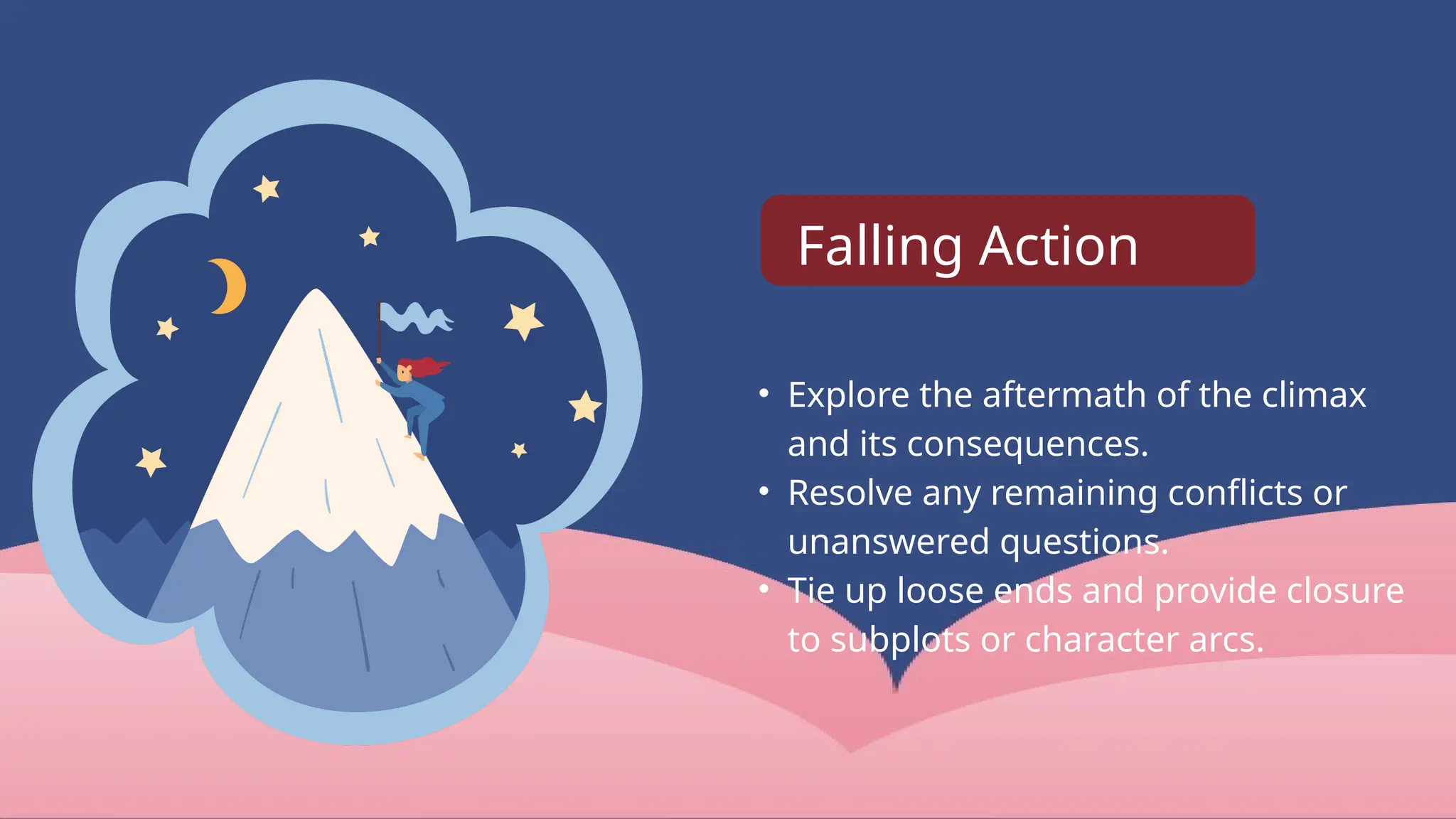 Falling Action

• Explore the aftermath of the climax and its consequences.
• Resolve any remaining conflicts or unanswered questions.
• Tie up loose ends and provide closure to subplots or character arcs.